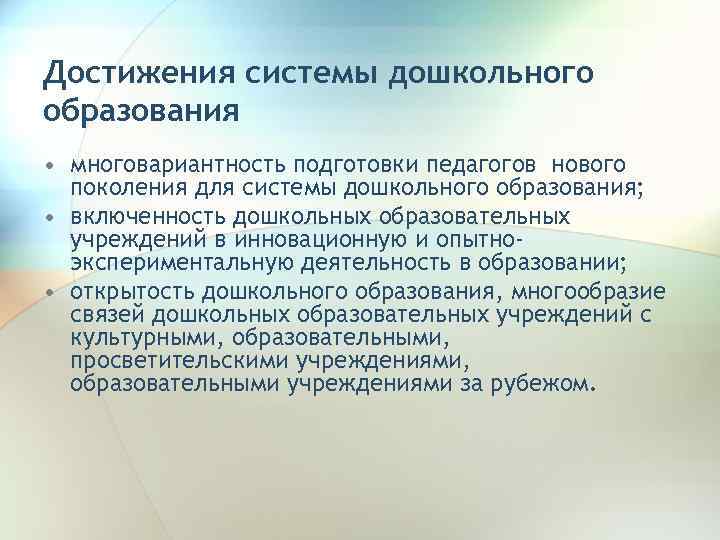 Достижения системы дошкольного образования

• многовариантность подготовки педагогов нового поколения для системы дошкольного образования;
• включенность дошкольных образовательных учреждений в инновационную и опытно-экспериментальную деятельность в образовании;
• открытость дошкольного образования, многообразие связей дошкольных образовательных учреждений с культурными, образовательными, просветительскими учреждениями, образовательными учреждениями за рубежом.